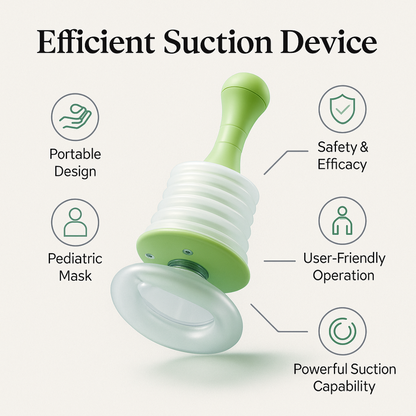 Efficient Suction Device

Portable Design

Pediatric Mask

Safety & Efficacy

User-Friendly Operation

Powerful Suction Capability